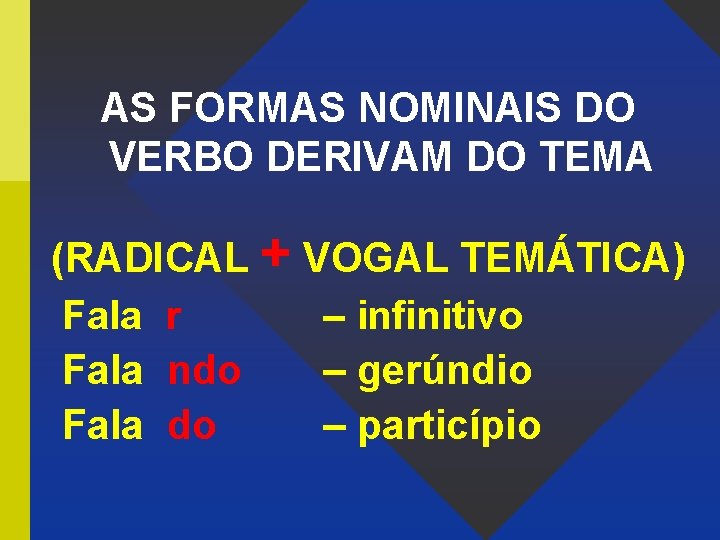 AS FORMAS NOMINAIS DO VERBO DERIVAM DO TEMA

(RADICAL + VOGAL TEMÁTICA)

Fala r – infinitivo
Fala ndo – gerúndio
Fala do – particípio